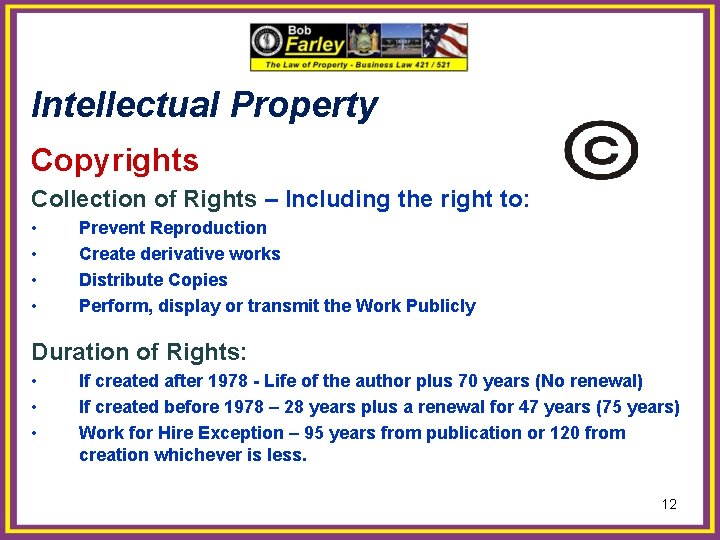 Bob Farley
The Law of Property - Business Law 421 / 521

Intellectual Property

Copyrights

©

Collection of Rights – Including the right to:

• Prevent Reproduction
• Create derivative works
• Distribute Copies
• Perform, display or transmit the Work Publicly

Duration of Rights:

• If created after 1978 - Life of the author plus 70 years (No renewal)
• If created before 1978 – 28 years plus a renewal for 47 years (75 years)
• Work for Hire Exception – 95 years from publication or 120 from creation whichever is less.

12